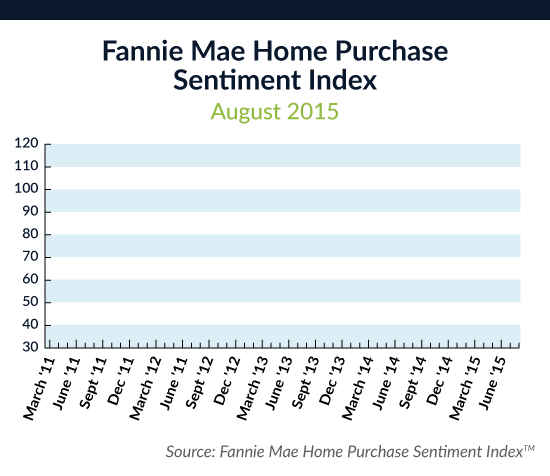 Fannie Mae Home Purchase Sentiment Index
August 2015

120
110
100
90
80
70
60
50
40
30

March '11
June '11
Sept '11
Dec '11
March '12
June '11
Sept '12
Dec '12
March '13
June '13
Sept '13
Dec '13
March '14
June '14
Sept '14
Dec '14
March '15
June '15

Source: Fannie Mae Home Purchase Sentiment Index™